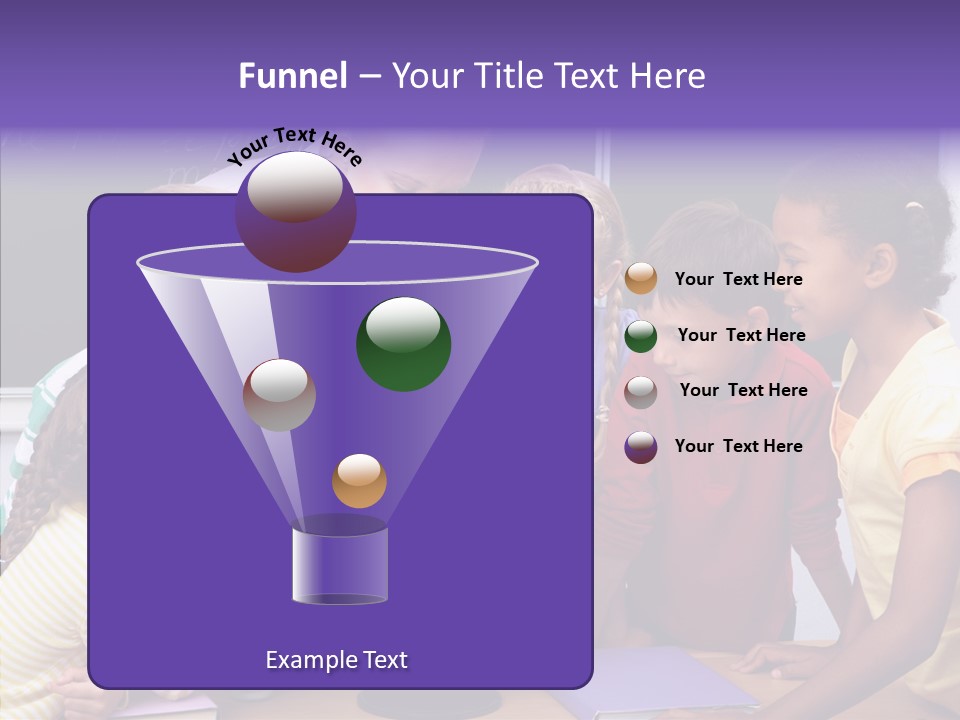 Funnel – Your Title Text Here

Your Text Here

Your Text Here

Your Text Here

Your Text Here

Your Text Here

Example Text